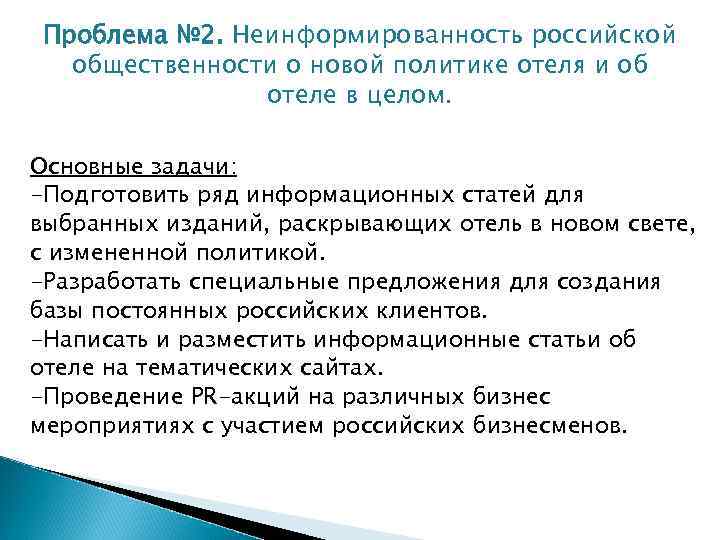 Проблема №2. Неинформированность российской общественности о новой политике отеля и об отеле в целом.

Основные задачи:
-Подготовить ряд информационных статей для выбранных изданий, раскрывающих отель в новом свете, с измененной политикой.
-Разработать специальные предложения для создания базы постоянных российских клиентов.
-Написать и разместить информационные статьи об отеле на тематических сайтах.
-Проведение PR-акций на различных бизнес мероприятиях с участием российских бизнесменов.